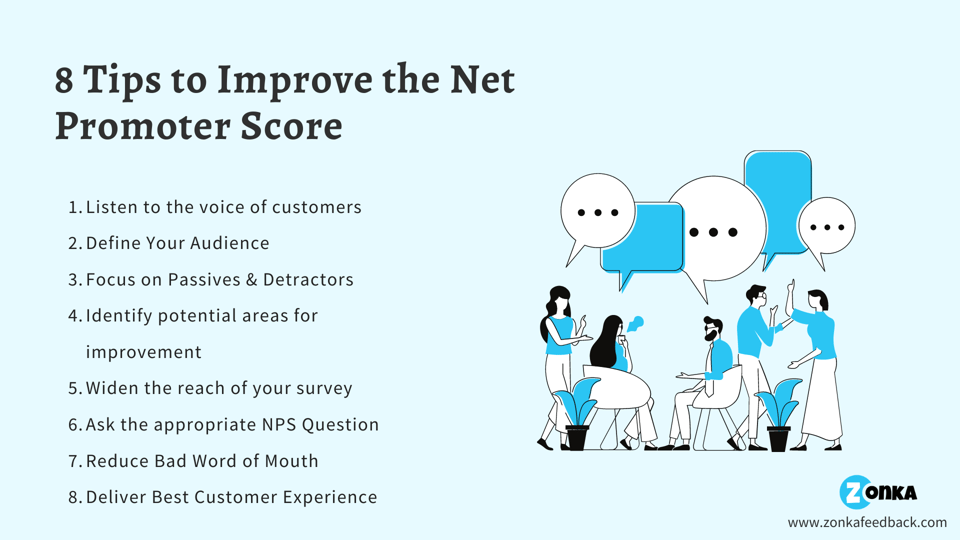 8 Tips to Improve the Net Promoter Score

1. Listen to the voice of customers
2. Define Your Audience
3. Focus on Passives & Detractors
4. Identify potential areas for improvement
5. Widen the reach of your survey
6. Ask the appropriate NPS Question
7. Reduce Bad Word of Mouth
8. Deliver Best Customer Experience

ZONKA
www.zonkafeedback.com